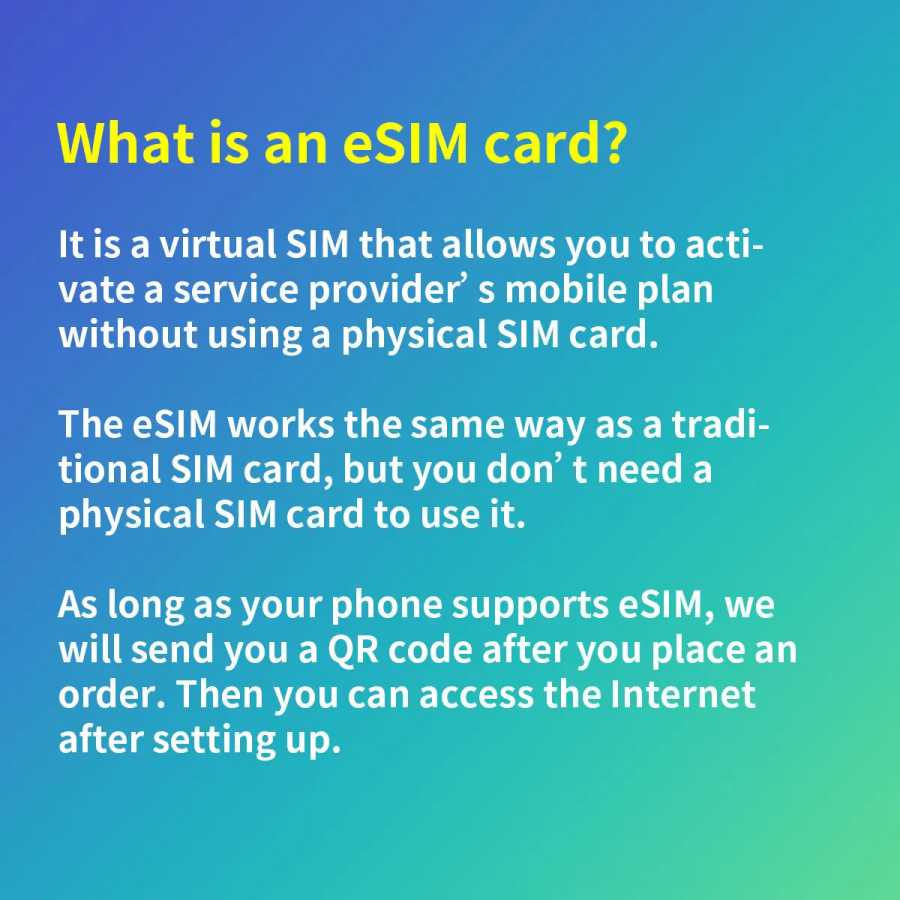 What is an eSIM card?

It is a virtual SIM that allows you to activate a service provider' s mobile plan without using a physical SIM card.

The eSIM works the same way as a traditional SIM card, but you don' t need a physical SIM card to use it.

As long as your phone supports eSIM, we will send you a QR code after you place an order. Then you can access the Internet after setting up.